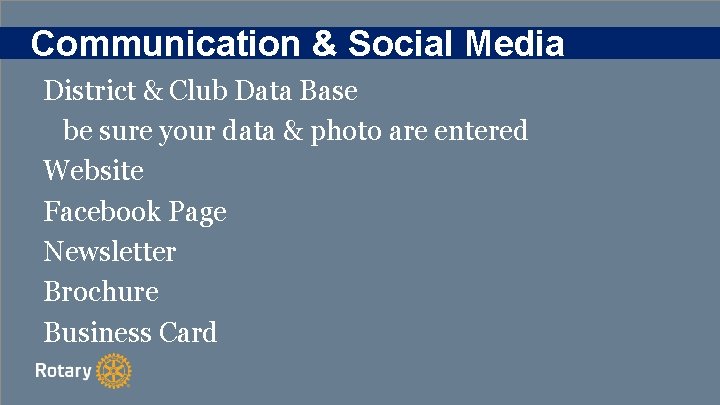 Communication & Social Media

District & Club Data Base

be sure your data & photo are entered

Website

Facebook Page

Newsletter

Brochure

Business Card

Rotary